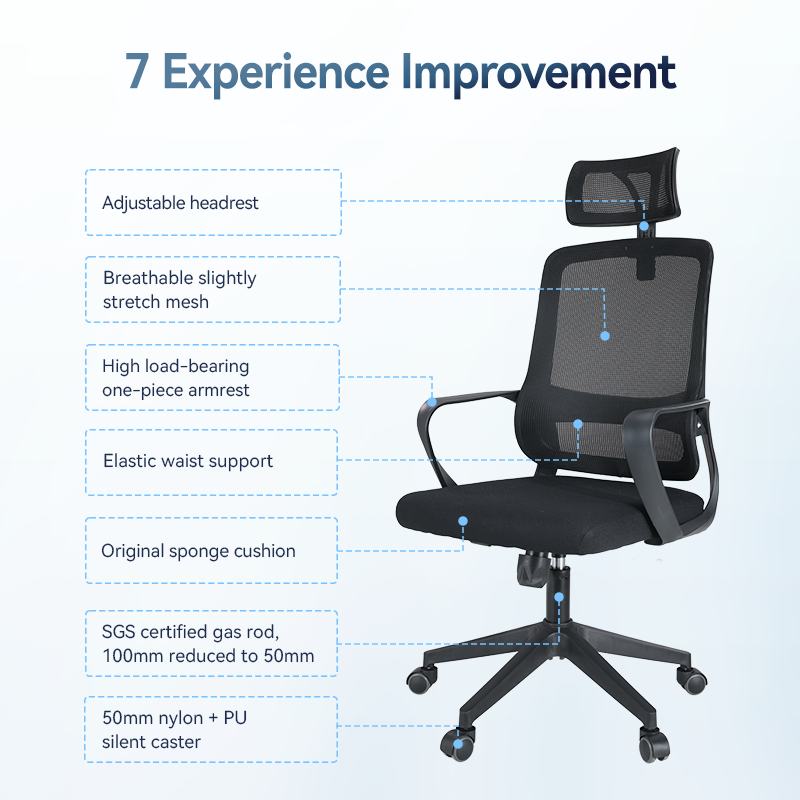 7 Experience Improvement

Adjustable headrest

Breathable slightly stretch mesh

High load-bearing one-piece armrest

Elastic waist support

Original sponge cushion

SGS certified gas rod, 100mm reduced to 50mm

50mm nylon + PU silent caster